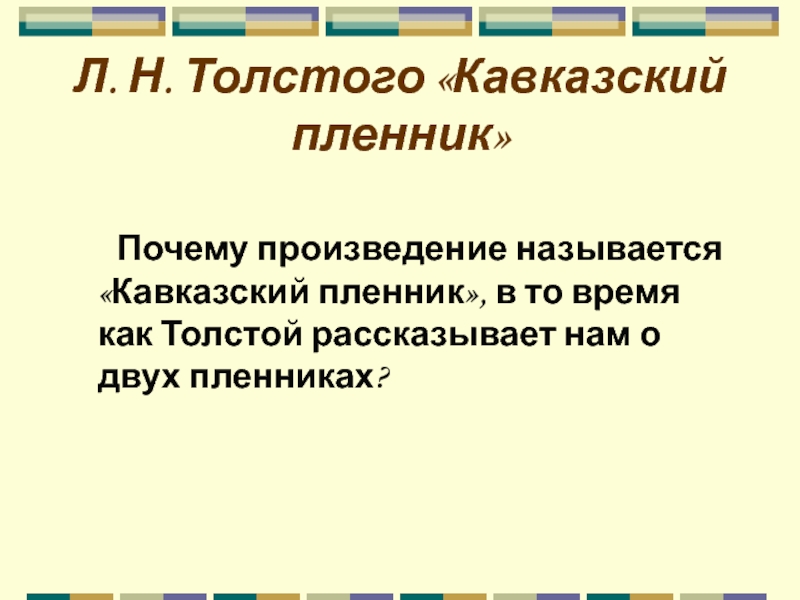 Л. Н. Толстого «Кавказский пленник»

Почему произведение называется «Кавказский пленник», в то время как Толстой рассказывает нам о двух пленниках?